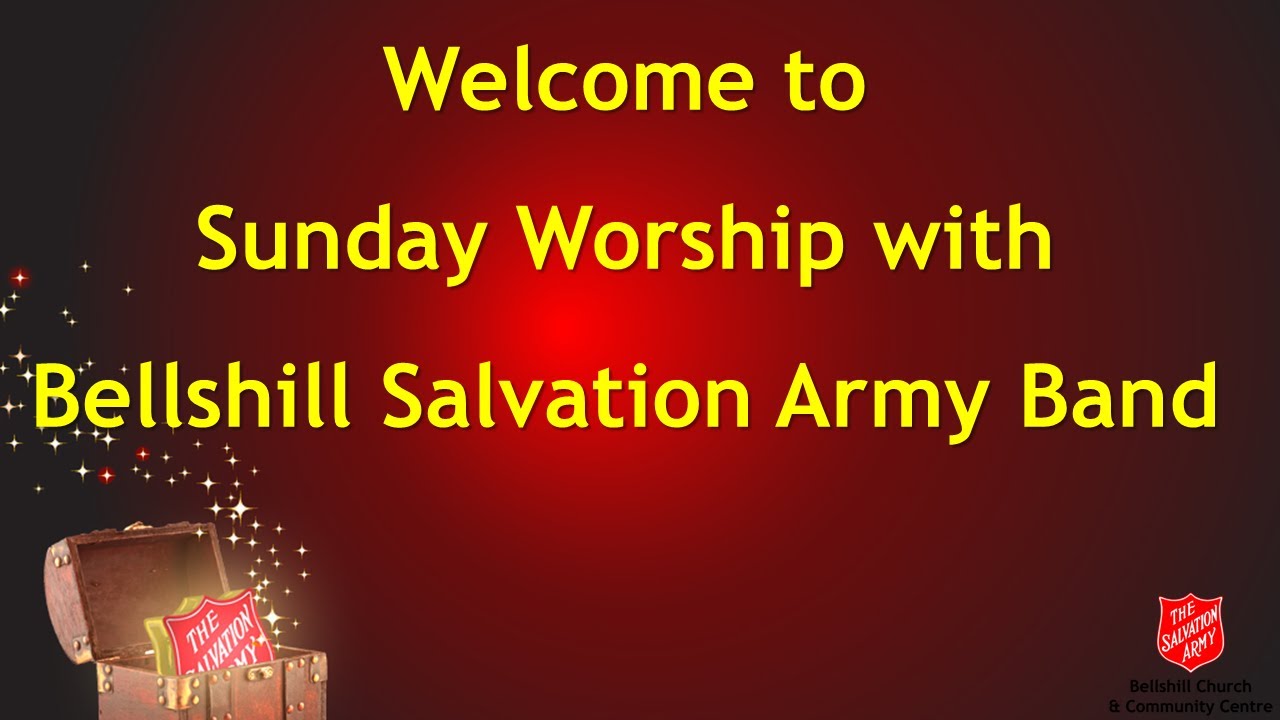 Welcome to

Sunday Worship with

Bellshill Salvation Army Band

THE SALVATION ARMY

THE SALVATION ARMY

Bellshill Church
& Community Centre